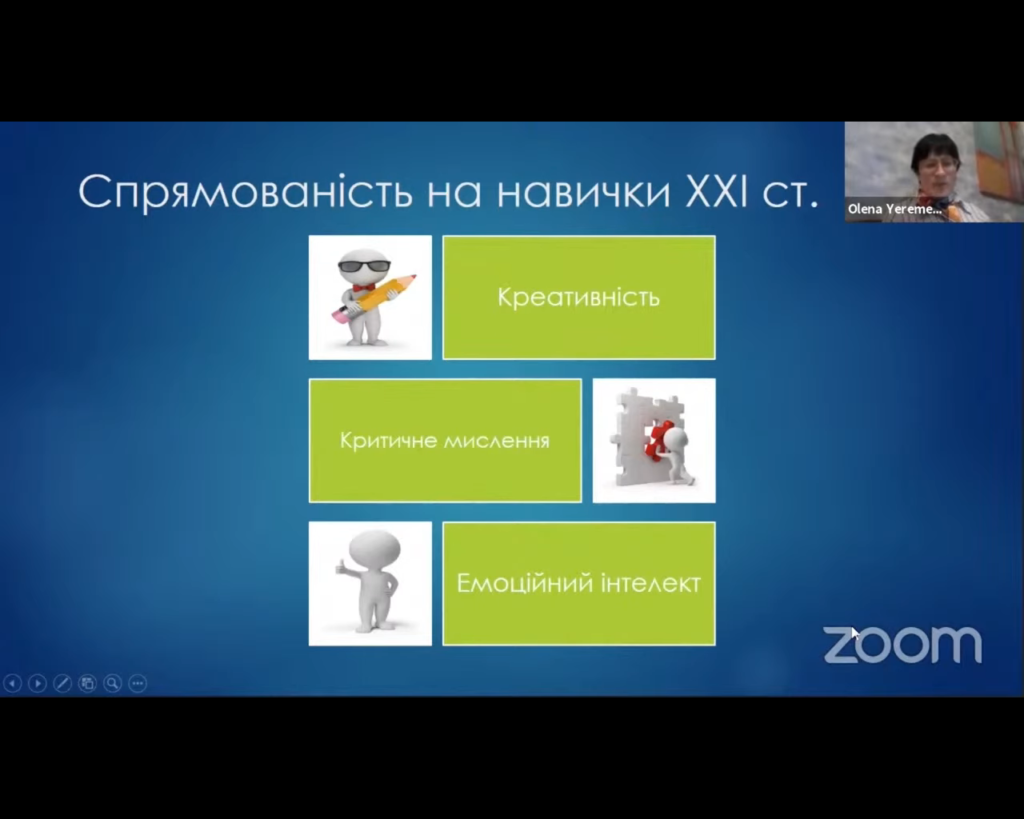 Спрямованість на навички XXI ст.

Olena Yereme...

Креативність

Критичне мислення

Емоційний інтелект

zoom